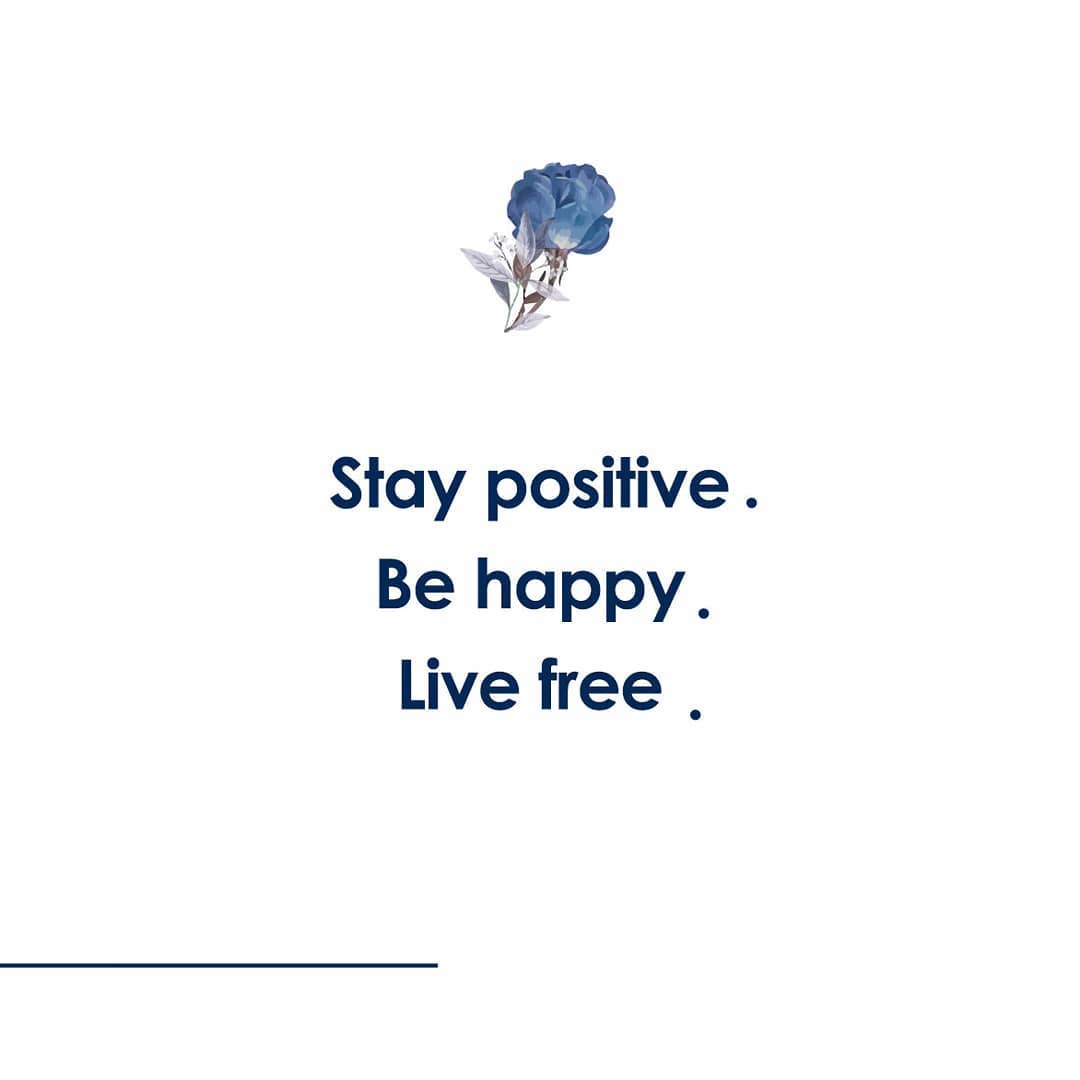 Stay positive .
Be happy .
Live free .